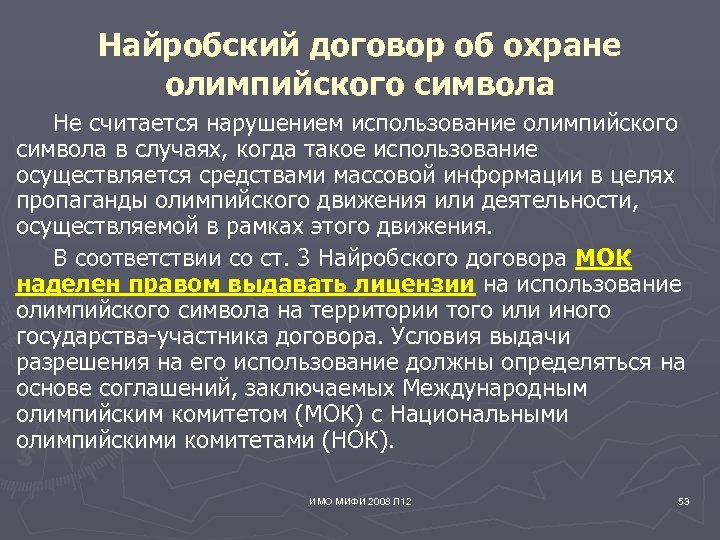 Найробский договор об охране олимпийского символа

Не считается нарушением использование олимпийского символа в случаях, когда такое использование осуществляется средствами массовой информации в целях пропаганды олимпийского движения или деятельности, осуществляемой в рамках этого движения.

В соответствии со ст. 3 Найробского договора МОК наделен правом выдавать лицензии на использование олимпийского символа на территории того или иного государства-участника договора. Условия выдачи разрешения на его использование должны определяться на основе соглашений, заключаемых Международным олимпийским комитетом (МОК) с Национальными олимпийскими комитетами (НОК).

ИМО МИФИ 2008 Л12

53